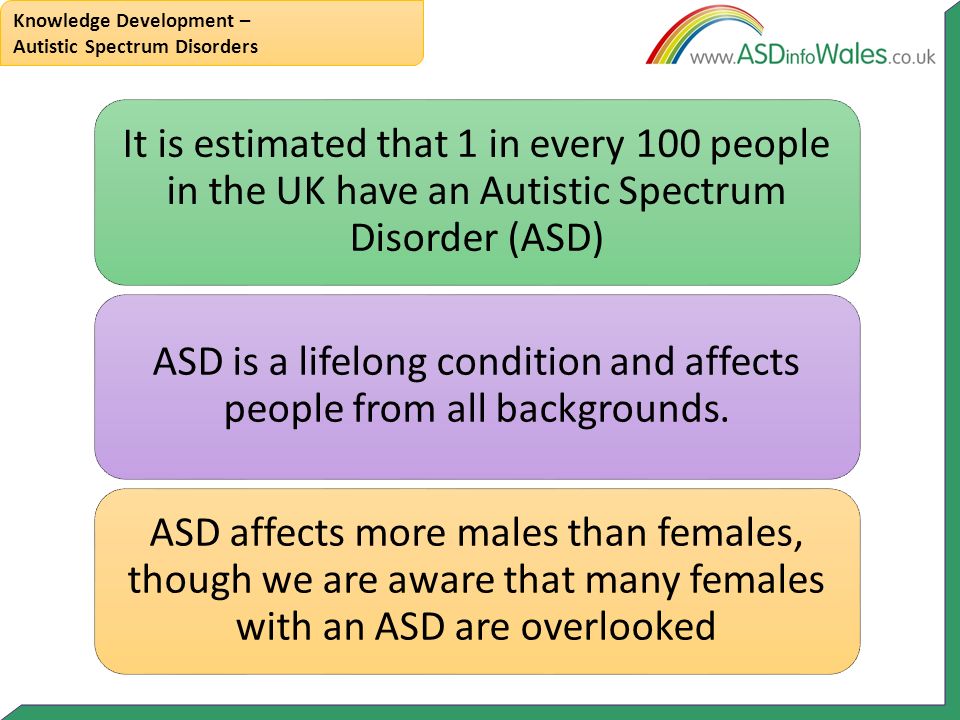 Knowledge Development – Autistic Spectrum Disorders

www.ASDinfoWales.co.uk

It is estimated that 1 in every 100 people in the UK have an Autistic Spectrum Disorder (ASD)

ASD is a lifelong condition and affects people from all backgrounds.

ASD affects more males than females, though we are aware that many females with an ASD are overlooked